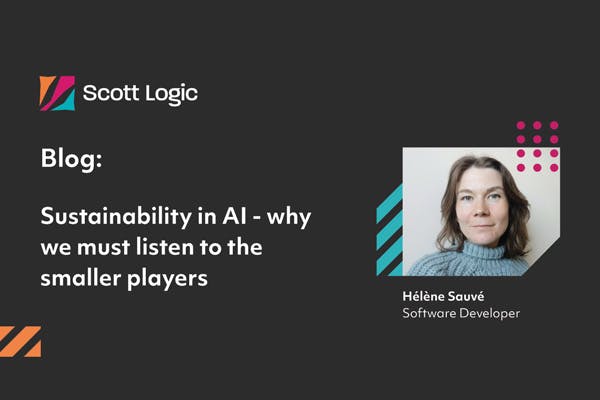 Scott Logic

Blog:

Sustainability in AI - why we must listen to the smaller players

Hélène Sauvé
Software Developer